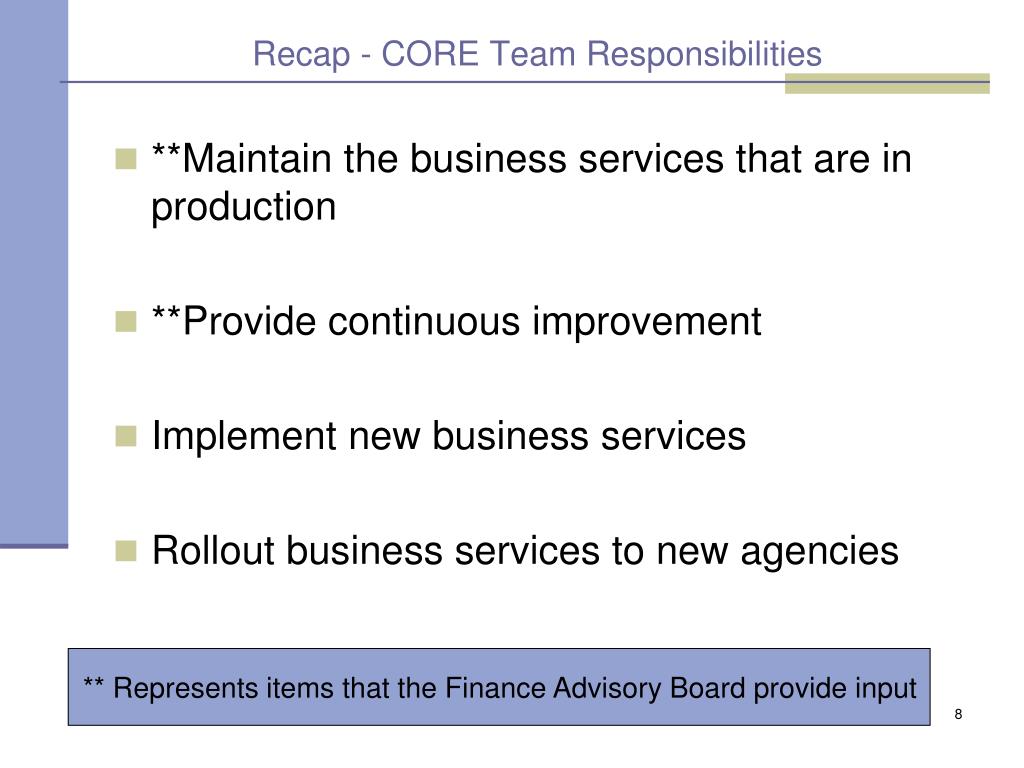 Recap - CORE Team Responsibilities

• **Maintain the business services that are in production

• **Provide continuous improvement

• Implement new business services

• Rollout business services to new agencies

** Represents items that the Finance Advisory Board provide input

8